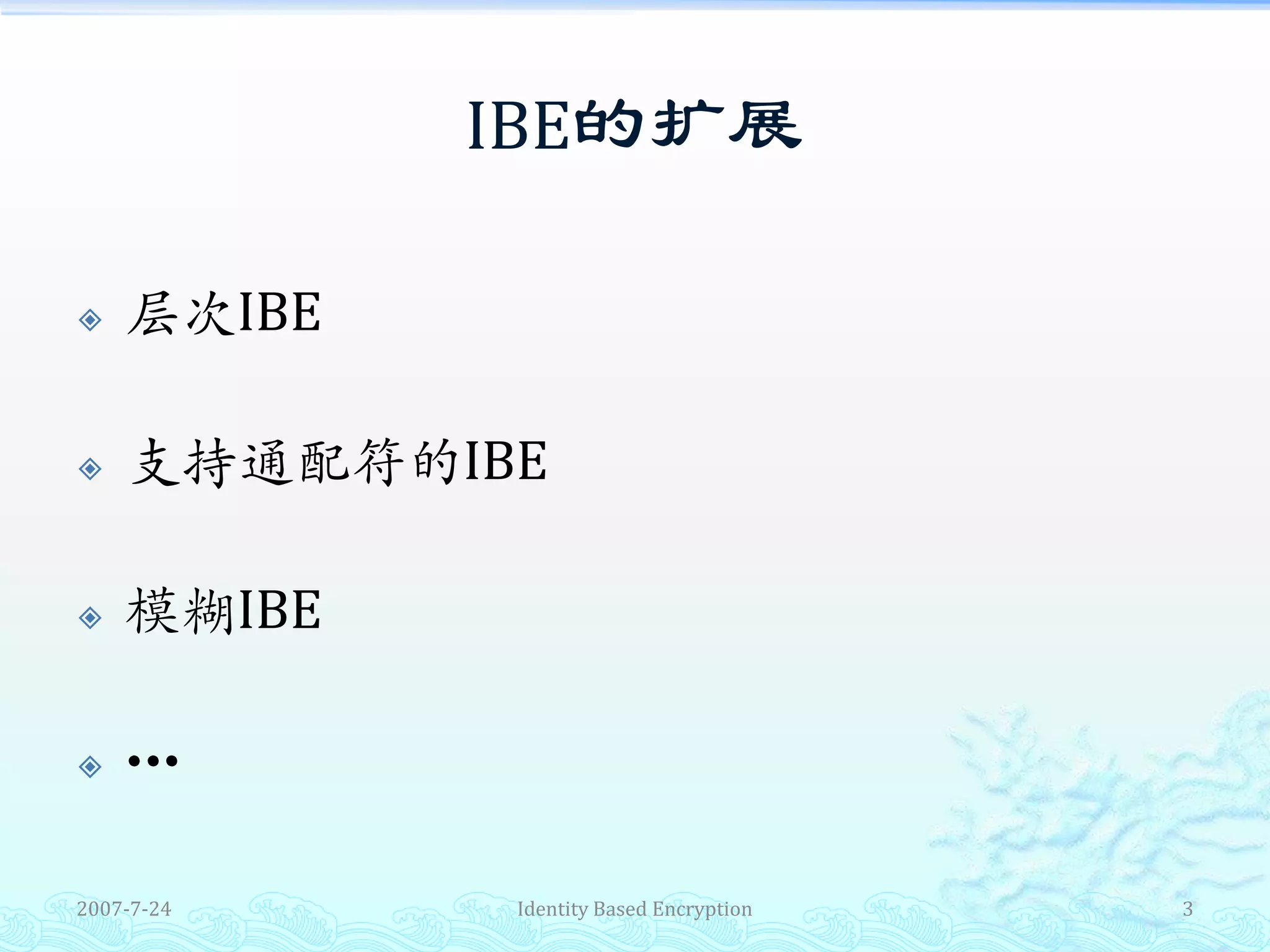 IBE的扩展

层次IBE

支持通配符的IBE

模糊IBE

…

2007-7-24

Identity Based Encryption

3